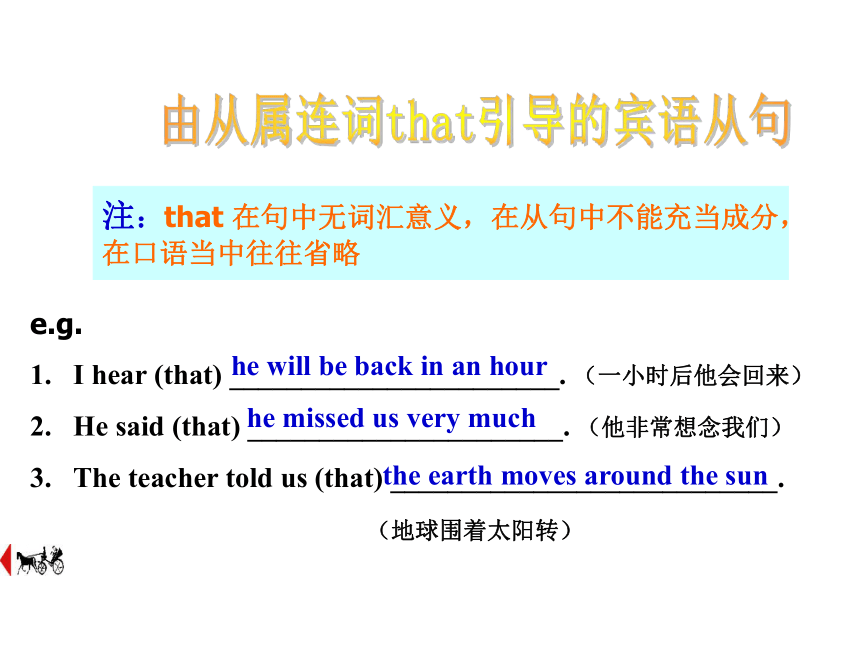 由从属连词that引导的宾语从句

注：that 在句中无词汇意义，在从句中不能充当成分，在口语当中往往省略

e.g.

1. I hear (that) he will be back in an hour. （一小时后他会回来）

2. He said (that) he missed us very much. （他非常想念我们）

3. The teacher told us (that) the earth moves around the sun. （地球围着太阳转）